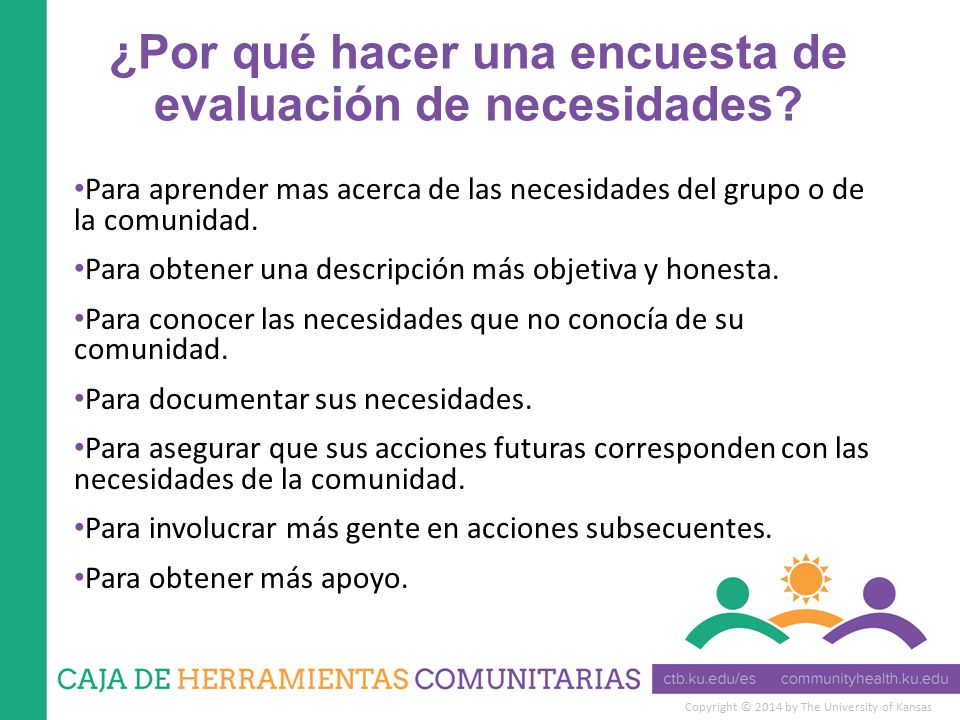 ¿Por qué hacer una encuesta de evaluación de necesidades?

•Para aprender mas acerca de las necesidades del grupo o de la comunidad.

•Para obtener una descripción más objetiva y honesta.

•Para conocer las necesidades que no conocía de su comunidad.

•Para documentar sus necesidades.

•Para asegurar que sus acciones futuras corresponden con las necesidades de la comunidad.

•Para involucrar más gente en acciones subsecuentes.

•Para obtener más apoyo.

CAJA DE HERRAMIENTAS COMUNITARIAS ctb.ku.edu/es communityhealth.ku.edu

Copyright © 2014 by The University of Kansas